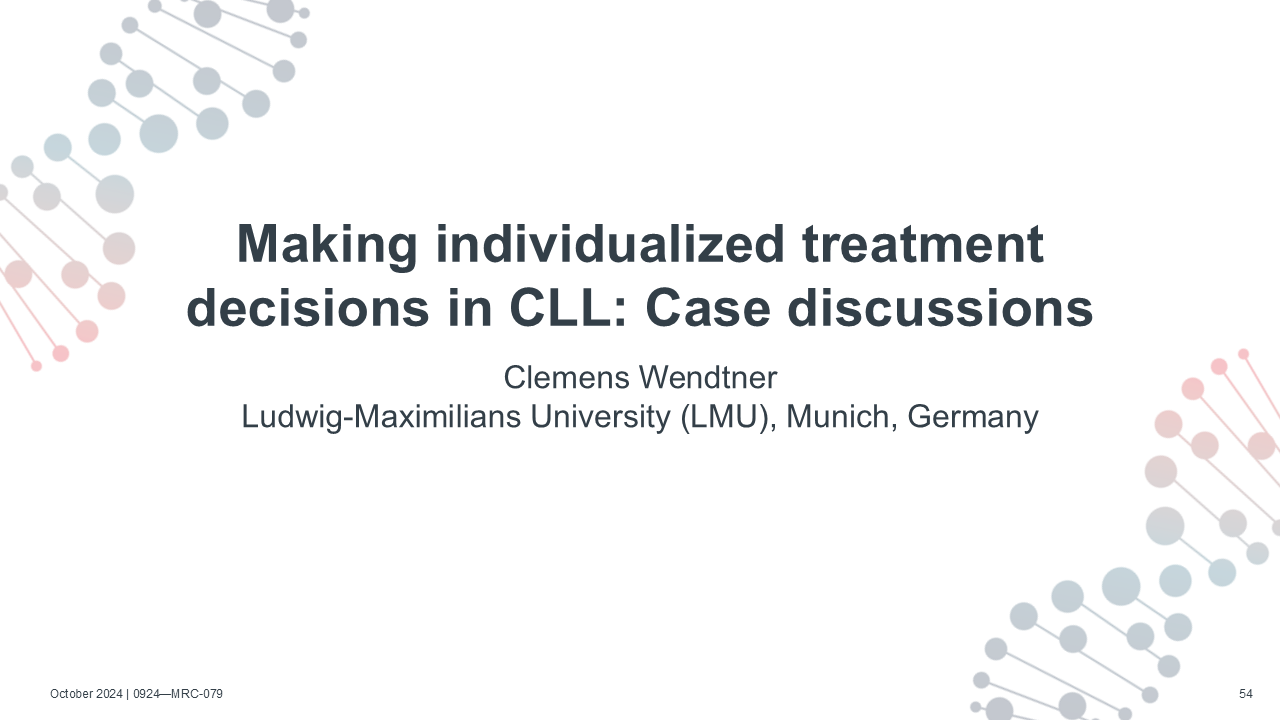 Making individualized treatment decisions in CLL: Case discussions

Clemens Wendtner
Ludwig-Maximilians University (LMU), Munich, Germany

October 2024 | 0924—MRC-079

54